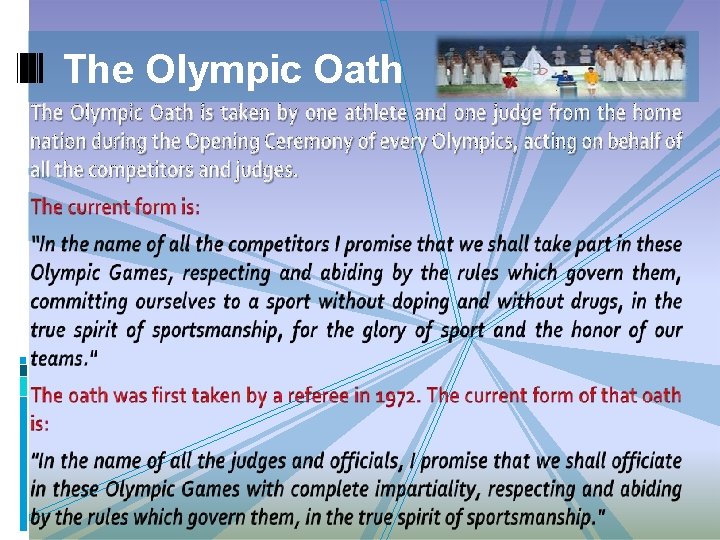 The Olympic Oath

The Olympic Oath is taken by one athlete and one judge from the home nation during the Opening Ceremony of every Olympics, acting on behalf of all the competitors and judges.

The current form is:

"In the name of all the competitors I promise that we shall take part in these Olympic Games, respecting and abiding by the rules which govern them, committing ourselves to a sport without doping and without drugs, in the true spirit of sportsmanship, for the glory of sport and the honor of our teams."

The oath was first taken by a referee in 1972. The current form of that oath is:

"In the name of all the judges and officials, I promise that we shall officiate in these Olympic Games with complete impartiality, respecting and abiding by the rules which govern them, in the true spirit of sportsmanship."